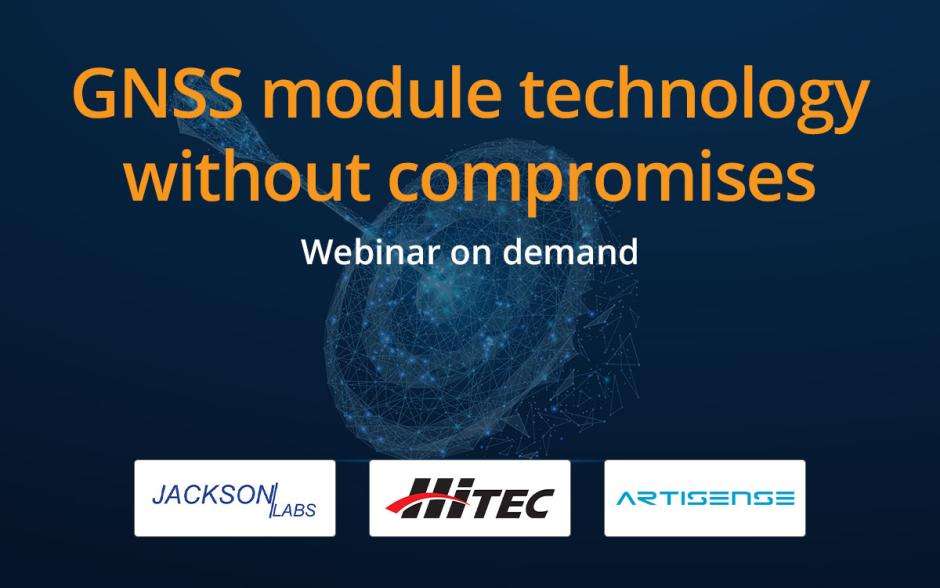 GNSS module technology without compromises

Webinar on demand

JACKSON LABS

HiTEC

ARTISENSE